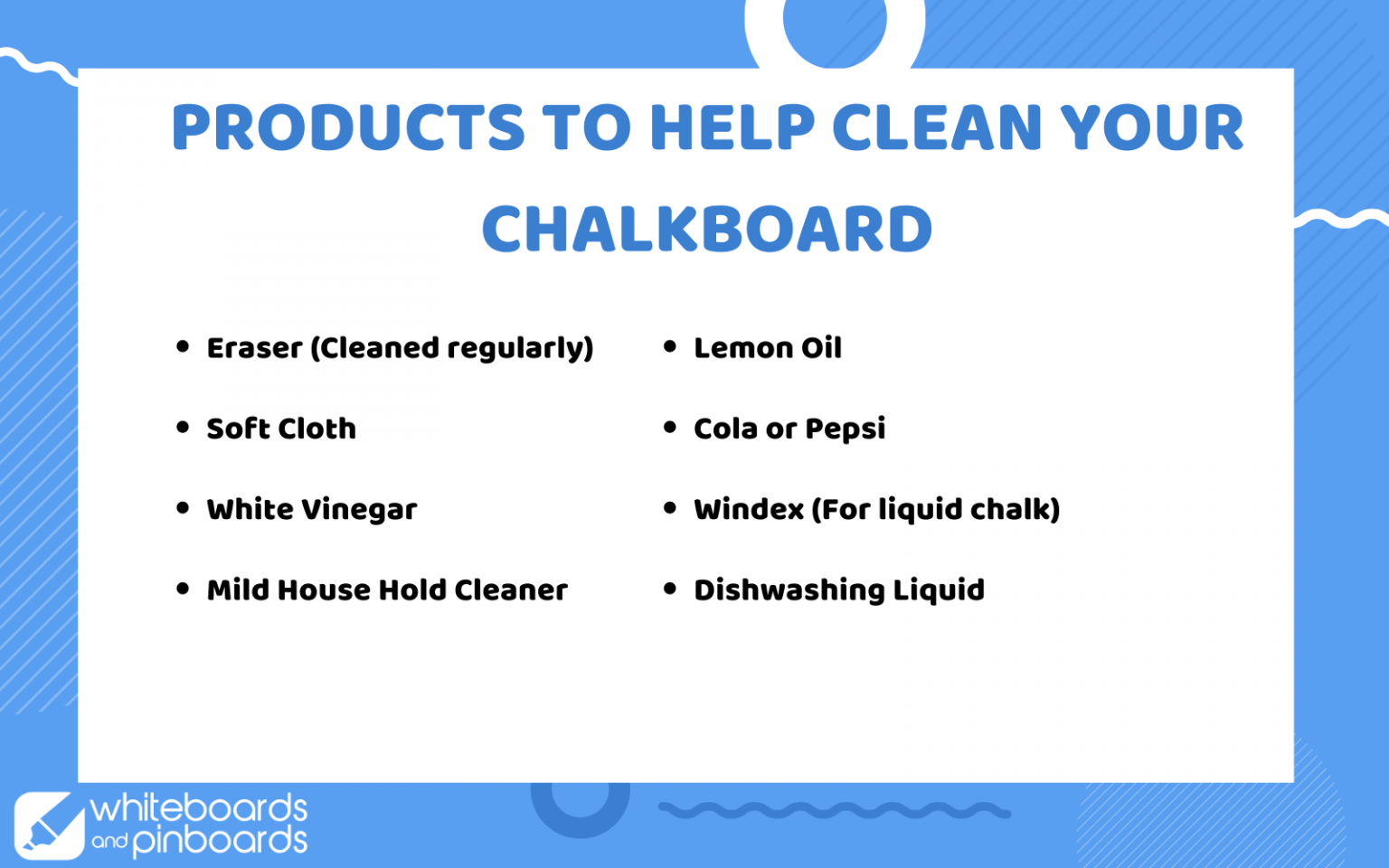 PRODUCTS TO HELP CLEAN YOUR CHALKBOARD

- Eraser (Cleaned regularly)
- Soft Cloth
- White Vinegar
- Mild House Hold Cleaner

- Lemon Oil
- Cola or Pepsi
- Windex (For liquid chalk)
- Dishwashing Liquid

whiteboards and pinboards